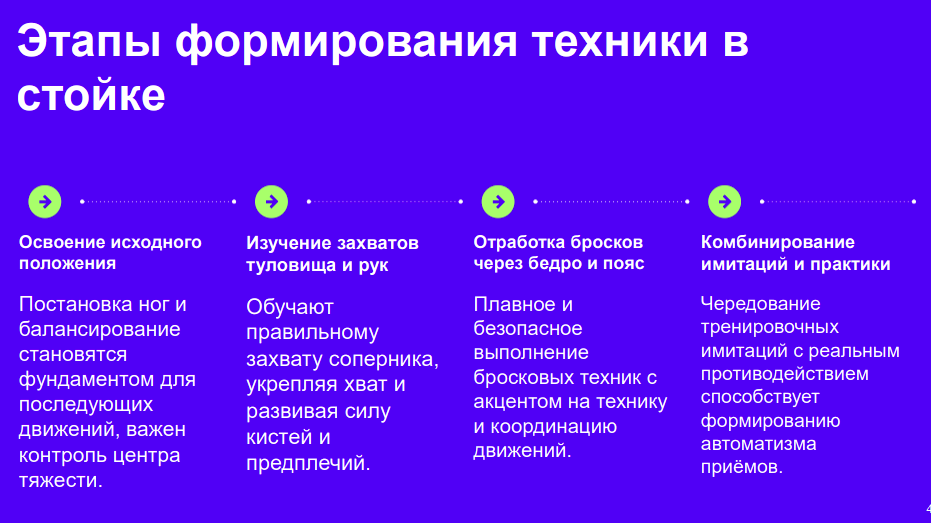 Этапы формирования техники в стойке

Освоение исходного положения

Постановка ног и балансирование становятся фундаментом для последующих движений, важен контроль центра тяжести.

Изучение захватов туловища и рук

Обучают правильному захвату соперника, укрепляя хват и развивая силу кистей и предплечий.

Отработка бросков через бедро и пояс

Плавное и безопасное выполнение бросковых техник с акцентом на технику и координацию движений.

Комбинирование имитаций и практики

Чередование тренировочных имитаций с реальным противодействием способствует формированию автоматизма приёмов.

4